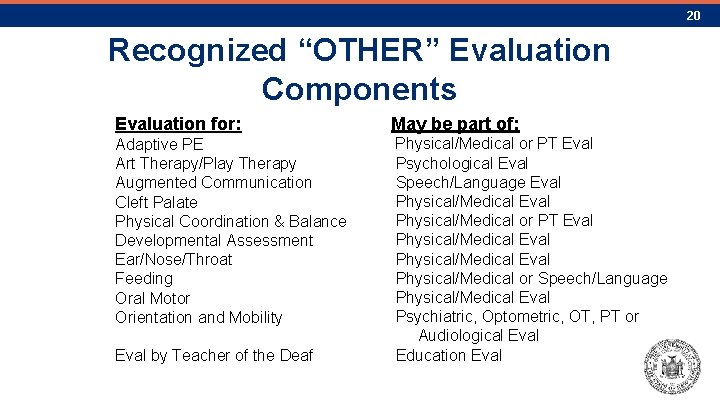 20

Recognized “OTHER” Evaluation Components

| Evaluation for: | May be part of: |
|---|---|
| Adaptive PE | Physical/Medical or PT Eval |
| Art Therapy/Play Therapy | Psychological Eval |
| Augmented Communication | Speech/Language Eval |
| Cleft Palate | Physical/Medical Eval |
| Physical Coordination & Balance | Physical/Medical or PT Eval |
| Developmental Assessment | Physical/Medical Eval |
| Ear/Nose/Throat | Physical/Medical Eval |
| Feeding | Physical/Medical or Speech/Language |
| Oral Motor | Physical/Medical Eval |
| Orientation and Mobility | Psychiatric, Optometric, OT, PT or Audiological Eval |
| Eval by Teacher of the Deaf | Education Eval |